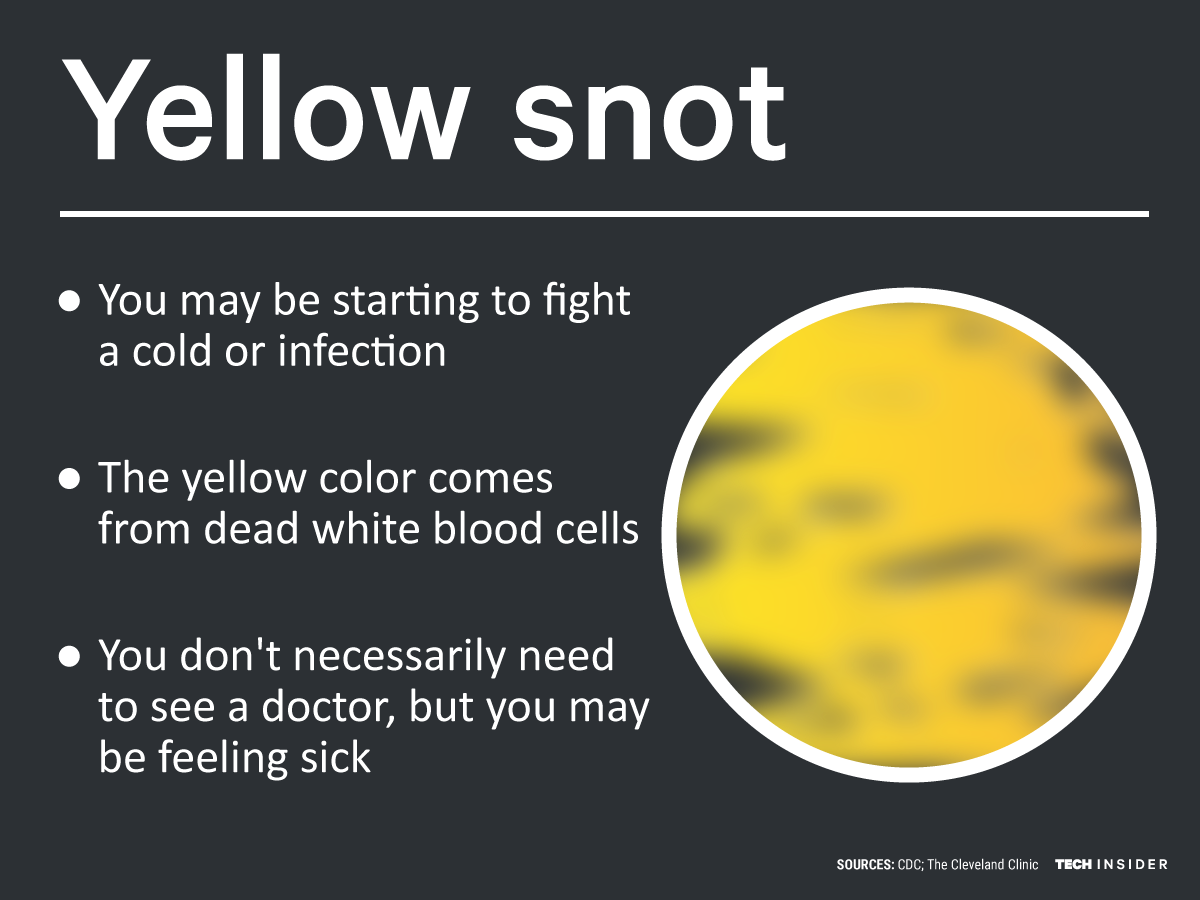 Yellow snot

● You may be starting to fight a cold or infection

● The yellow color comes from dead white blood cells

● You don't necessarily need to see a doctor, but you may be feeling sick

SOURCES: CDC; The Cleveland Clinic TECH INSIDER